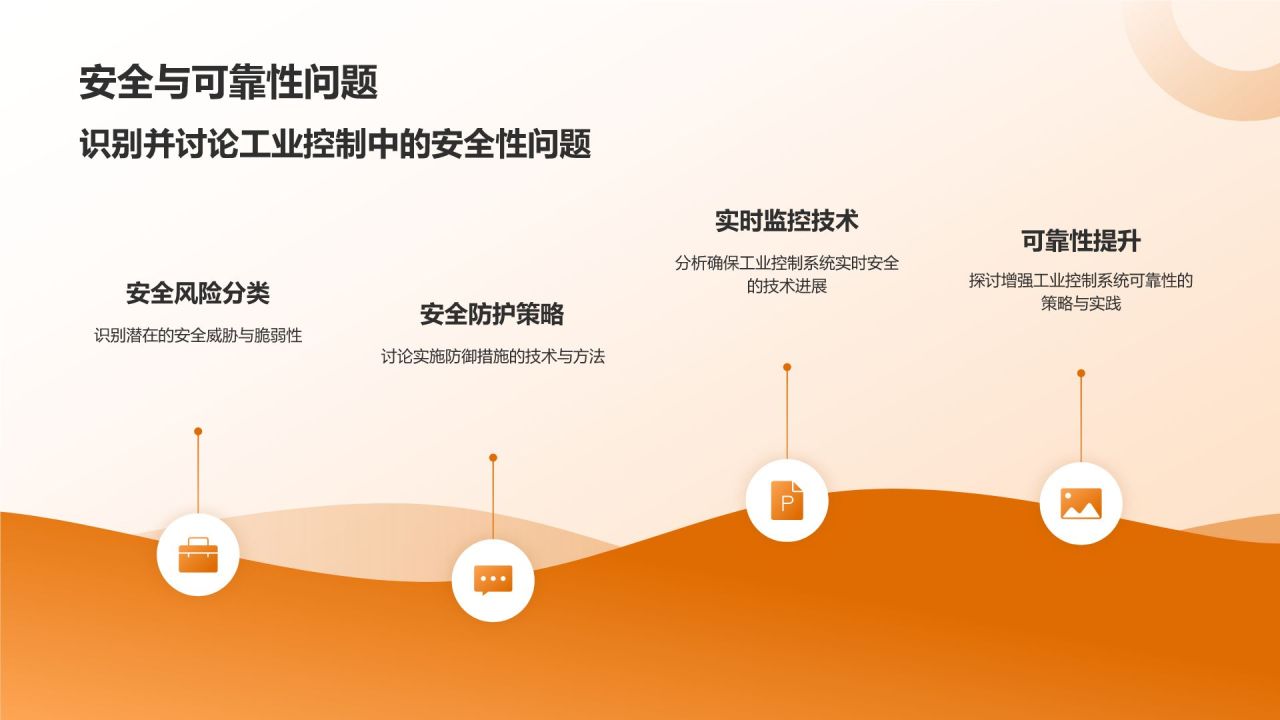 安全与可靠性问题

识别并讨论工业控制中的安全性问题

安全风险分类

识别潜在的安全威胁与脆弱性

安全防护策略

讨论实施防御措施的技术与方法

实时监控技术

分析确保工业控制系统实时安全的技术进展

可靠性提升

探讨增强工业控制系统可靠性的策略与实践

P